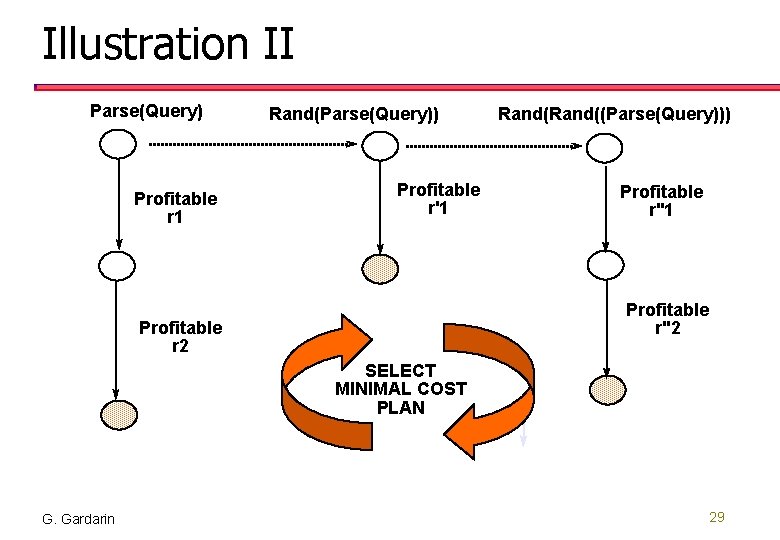 Illustration II

Parse(Query)

Rand(Parse(Query))

Rand(Rand((Parse(Query)))

Profitable r1

Profitable r'1

Profitable r"1

Profitable r2

Profitable r"2

SELECT MINIMAL COST PLAN

G. Gardarin

29